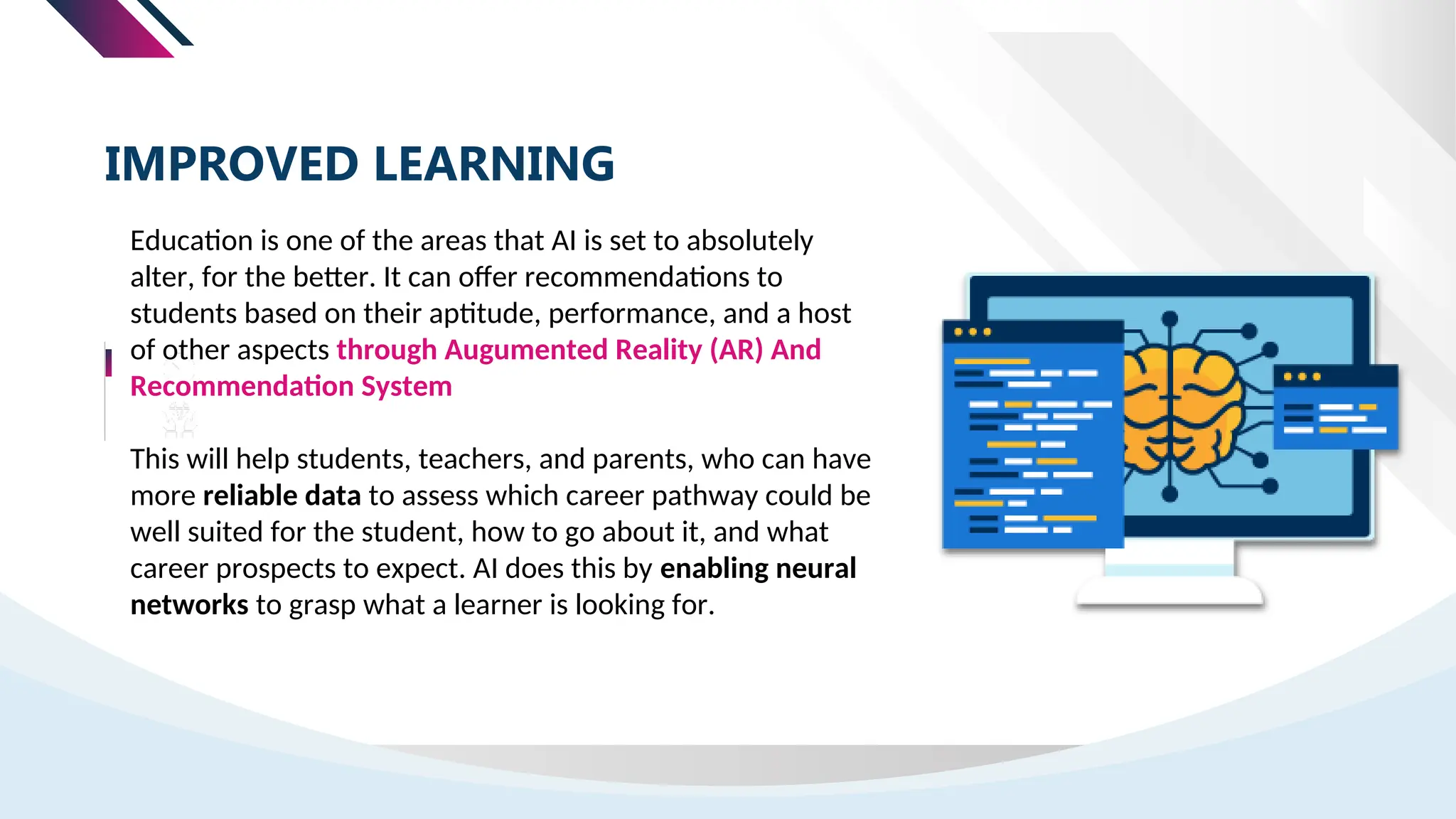 IMPROVED LEARNING

Education is one of the areas that AI is set to absolutely alter, for the better. It can offer recommendations to students based on their aptitude, performance, and a host of other aspects through Augumented Reality (AR) And Recommendation System

This will help students, teachers, and parents, who can have more reliable data to assess which career pathway could be well suited for the student, how to go about it, and what career prospects to expect. AI does this by enabling neural networks to grasp what a learner is looking for.